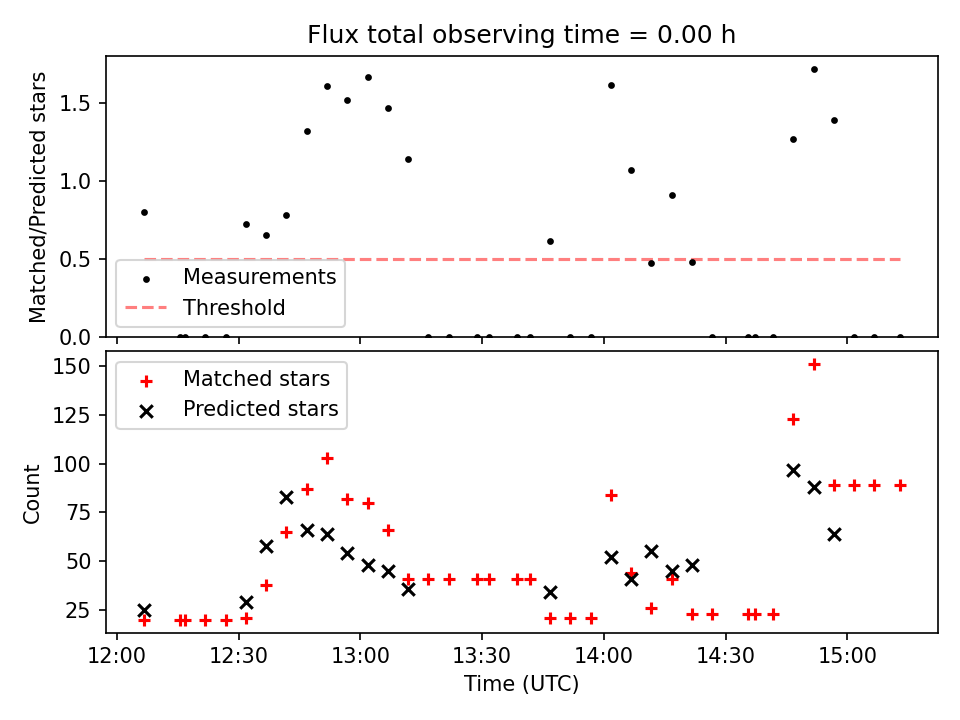 Flux total observing time = 0.00 h

Matched/Predicted stars

1.5
1.0
0.5
0.0

Measurements
Threshold

Count

150
125
100
75
50
25

Matched stars
Predicted stars

12:00
12:30
13:00
13:30
14:00
14:30
15:00

Time (UTC)